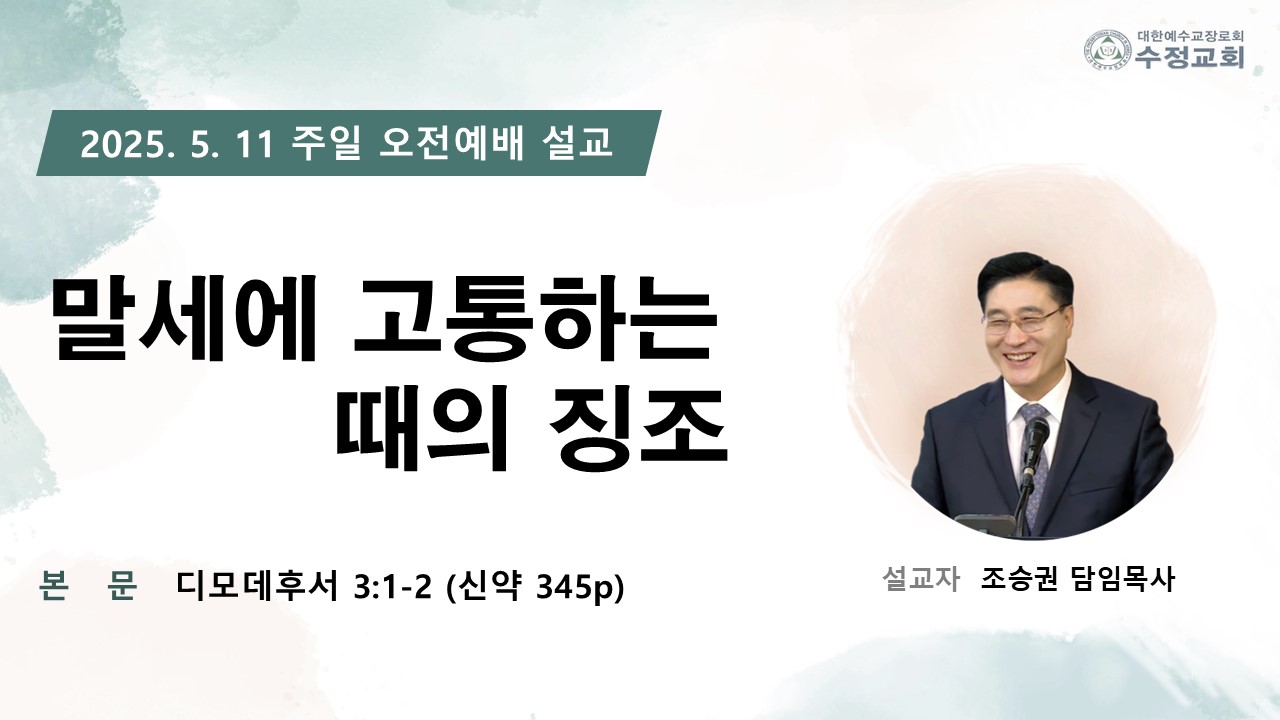 대한예수교장로회
수정교회

2025. 5. 11 주일 오전예배 설교

말세에 고통하는
때의 징조

본 문 디모데후서 3:1-2 (신약 345p)

설교자 조승권 담임목사